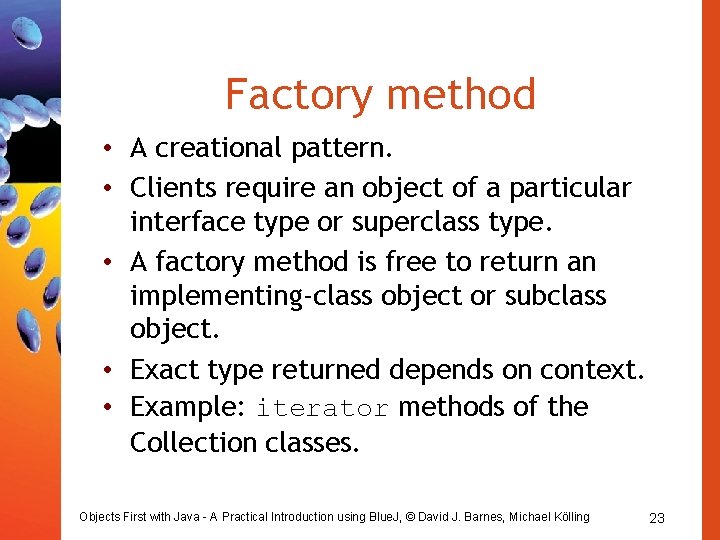 Factory method

• A creational pattern.
• Clients require an object of a particular interface type or superclass type.
• A factory method is free to return an implementing-class object or subclass object.
• Exact type returned depends on context.
• Example: iterator methods of the Collection classes.

Objects First with Java - A Practical Introduction using BlueJ, © David J. Barnes, Michael Kölling

23